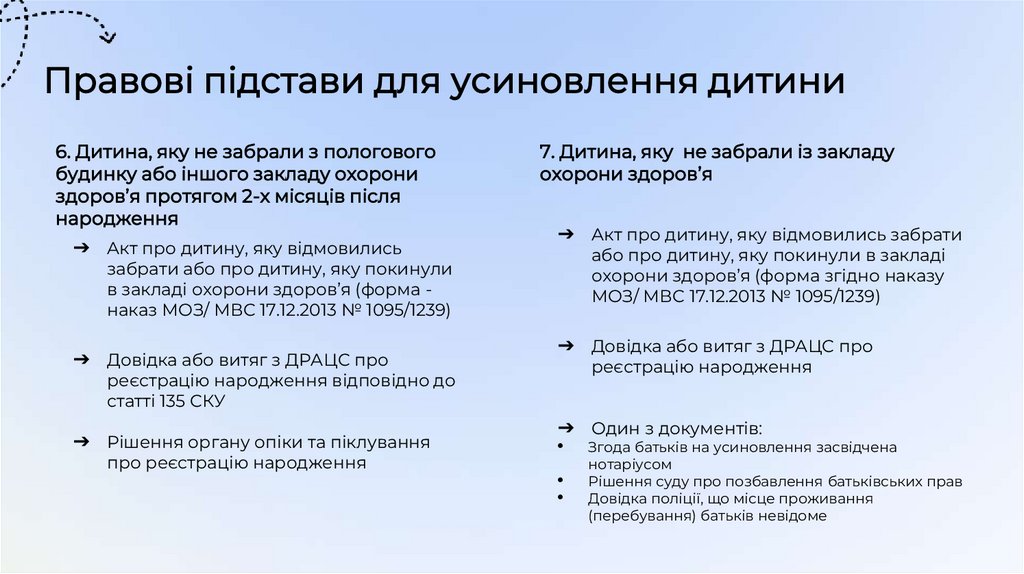 Правові підстави для усиновлення дитини

6. Дитина, яку не забрали з пологового будинку або іншого закладу охорони здоров'я протягом 2-х місяців після народження

➔ Акт про дитину, яку відмовились забрати або про дитину, яку покинули в закладі охорони здоров'я (форма - наказ МОЗ/ МВС 17.12.2013 № 1095/1239)

➔ Довідка або витяг з ДРАЦС про реєстрацію народження відповідно до статті 135 СКУ

➔ Рішення органу опіки та піклування про реєстрацію народження

7. Дитина, яку не забрали із закладу охорони здоров'я

➔ Акт про дитину, яку відмовились забрати або про дитину, яку покинули в закладі охорони здоров'я (форма згідно наказу МОЗ/ МВС 17.12.2013 № 1095/1239)

➔ Довідка або витяг з ДРАЦС про реєстрацію народження

➔ Один з документів:
• Згода батьків на усиновлення засвідчена нотаріусом
• Рішення суду про позбавлення батьківських прав
• Довідка поліції, що місце проживання (перебування) батьків невідоме